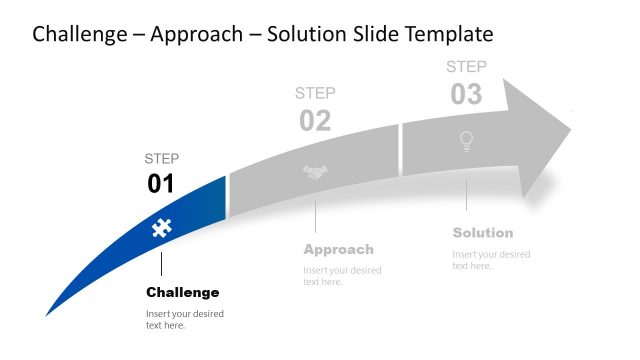 Challenge – Approach – Solution Slide Template

STEP
01

Challenge
Insert your desired text here.

STEP
02

Approach
Insert your desired text here.

STEP
03

Solution
Insert your desired text here.